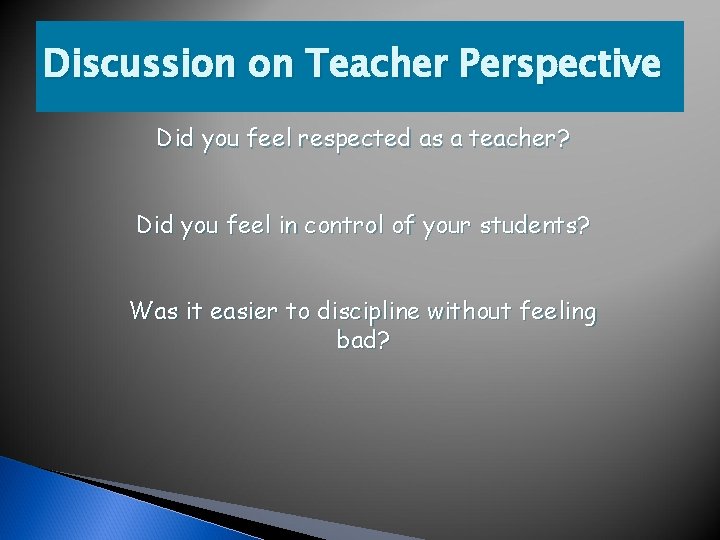 Discussion on Teacher Perspective

Did you feel respected as a teacher?

Did you feel in control of your students?

Was it easier to discipline without feeling bad?